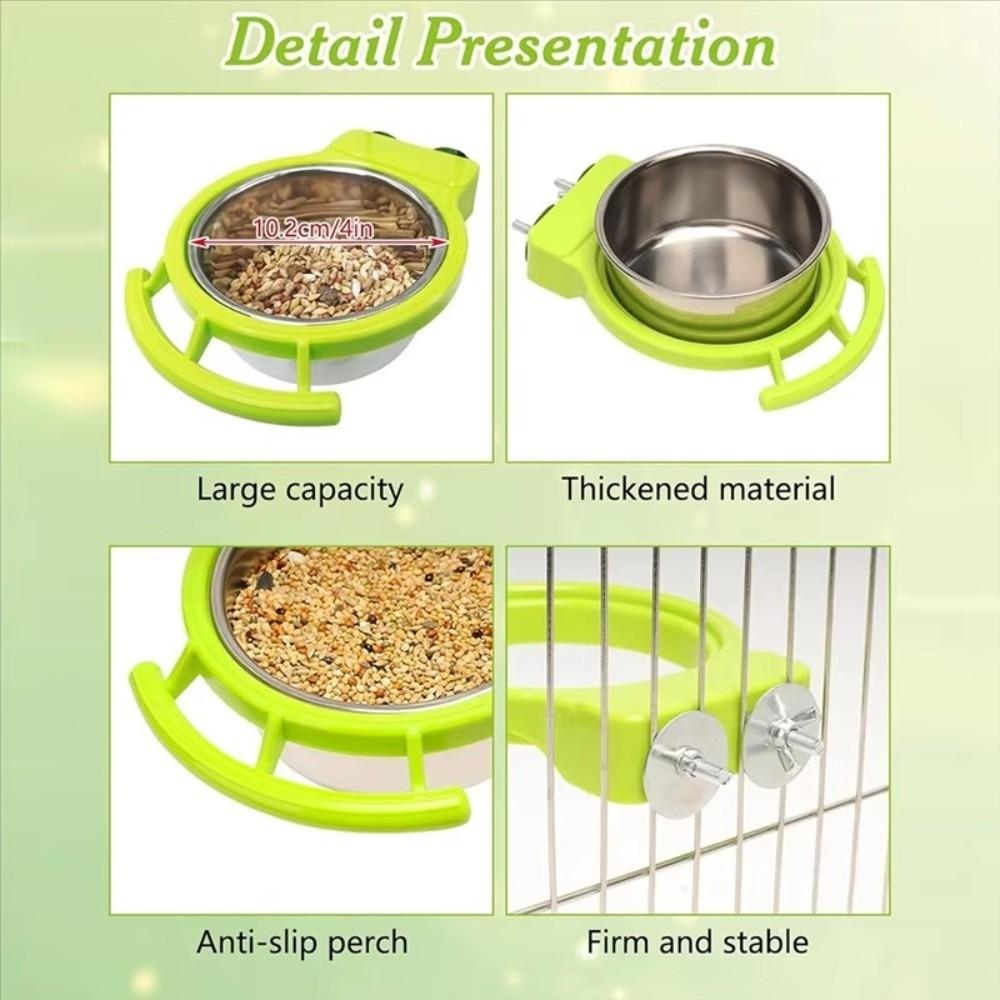 Detail Presentation

10.2cm/4in

Large capacity

Thickened material

Anti-slip perch

Firm and stable